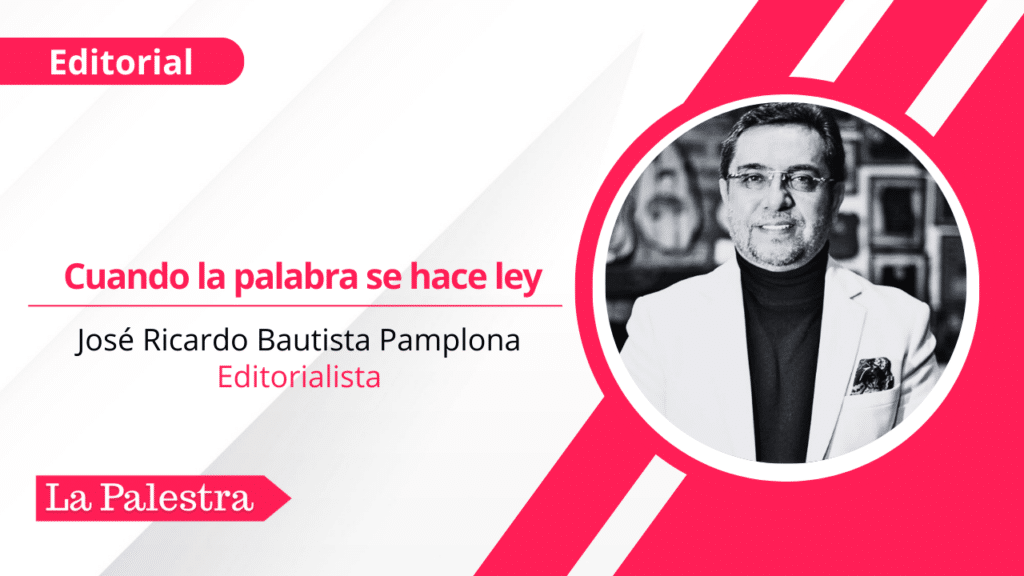 Editorial

Cuando la palabra se hace ley

José Ricardo Bautista Pamplona
Editorialista

La Palestra